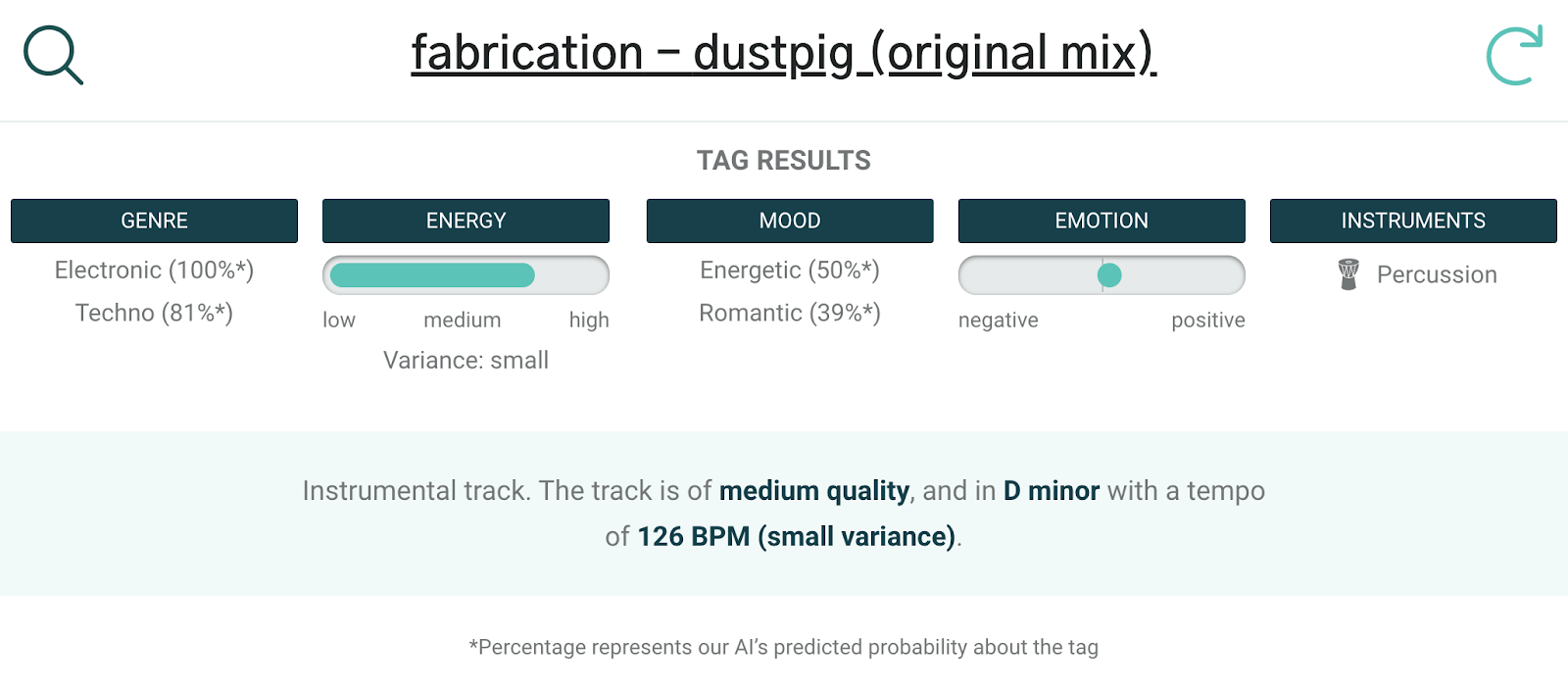 fabrication – dustpig (original mix)

TAG RESULTS

GENRE
Electronic (100%*)
Techno (81%*)

ENERGY
low medium high
Variance: small

MOOD
Energetic (50%*)
Romantic (39%*)

EMOTION
negative positive

INSTRUMENTS
Percussion

Instrumental track. The track is of medium quality, and in D minor with a tempo of 126 BPM (small variance).

*Percentage represents our AI's predicted probability about the tag